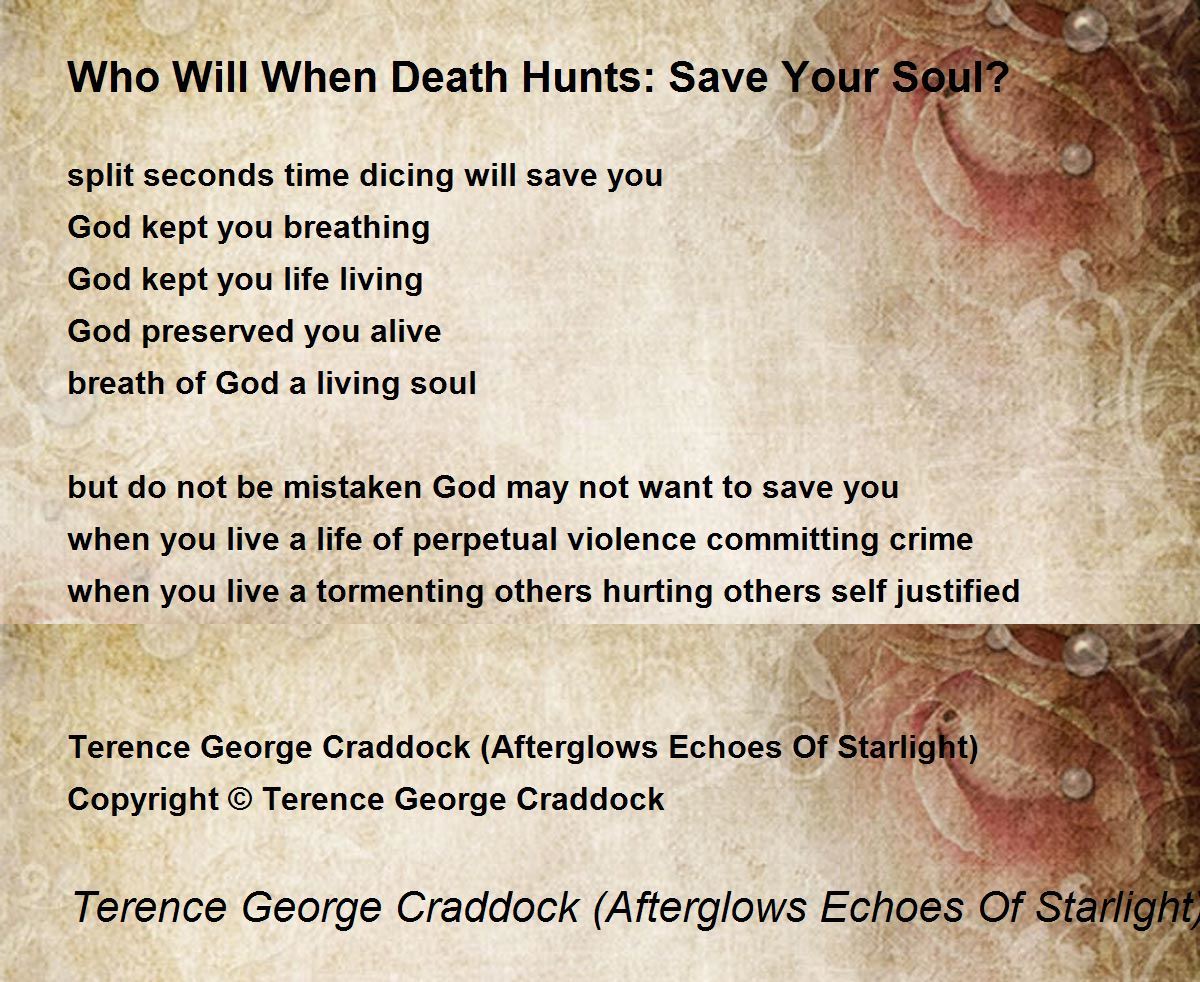 Who Will When Death Hunts: Save Your Soul?

split seconds time dicing will save you
God kept you breathing
God kept you life living
God preserved you alive
breath of God a living soul

but do not be mistaken God may not want to save you
when you live a life of perpetual violence committing crime
when you live a tormenting others hurting others self justified

Terence George Craddock (Afterglows Echoes Of Starlight)
Copyright © Terence George Craddock

Terence George Craddock (Afterglows Echoes Of Starlight)